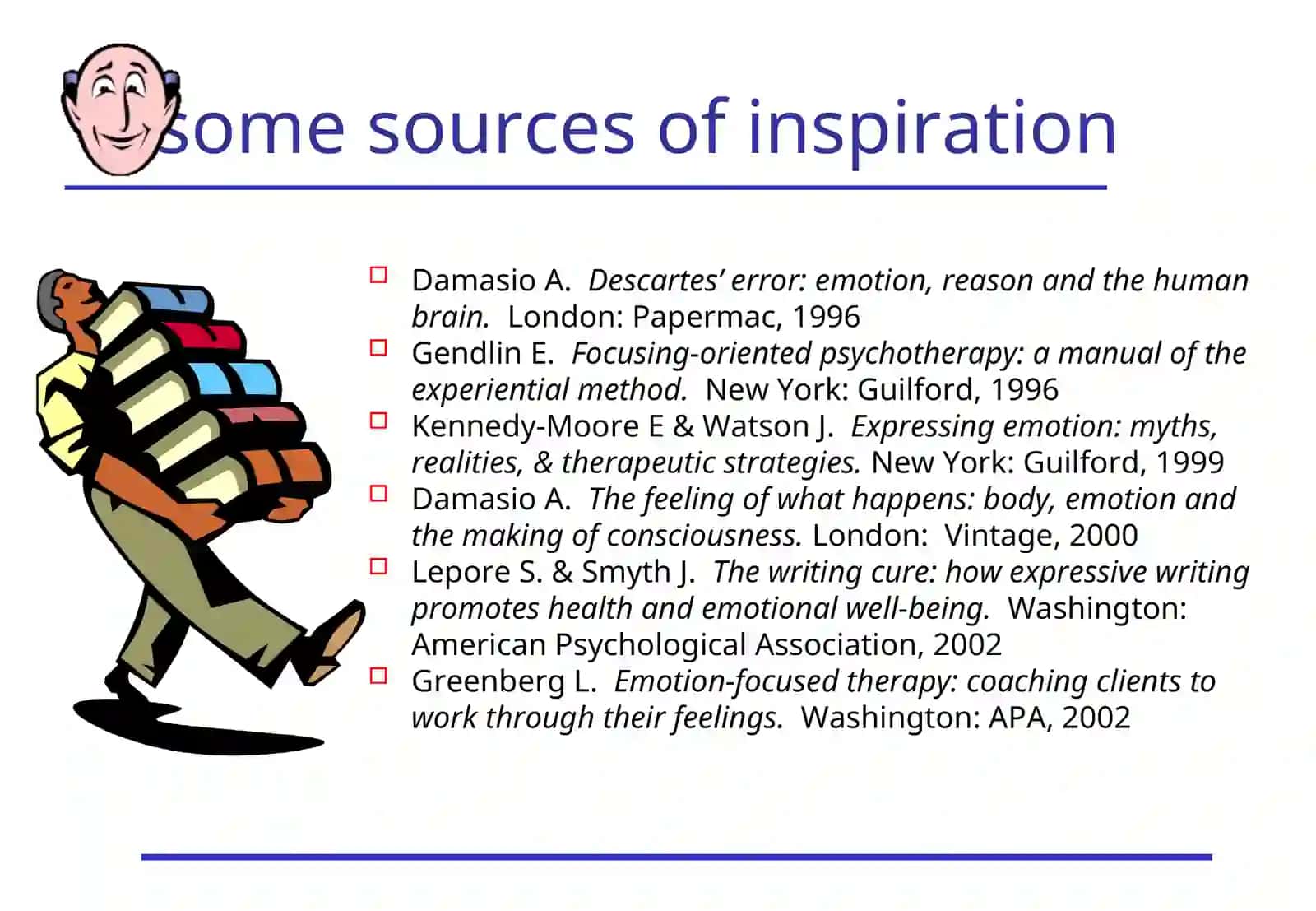 some sources of inspiration

Damasio A. Descartes' error: emotion, reason and the human brain. London: Papermac, 1996

Gendlin E. Focusing-oriented psychotherapy: a manual of the experiential method. New York: Guilford, 1996

Kennedy-Moore E & Watson J. Expressing emotion: myths, realities, & therapeutic strategies. New York: Guilford, 1999

Damasio A. The feeling of what happens: body, emotion and the making of consciousness. London: Vintage, 2000

Lepore S. & Smyth J. The writing cure: how expressive writing promotes health and emotional well-being. Washington: American Psychological Association, 2002

Greenberg L. Emotion-focused therapy: coaching clients to work through their feelings. Washington: APA, 2002